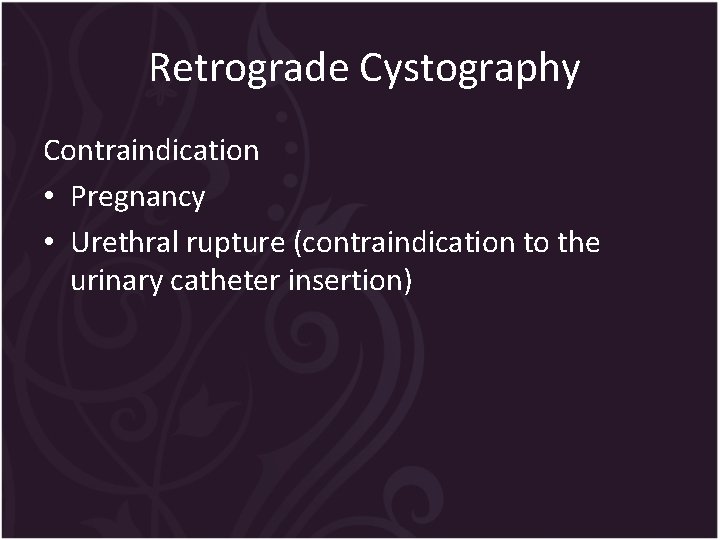 Retrograde Cystography

Contraindication

• Pregnancy
• Urethral rupture (contraindication to the urinary catheter insertion)